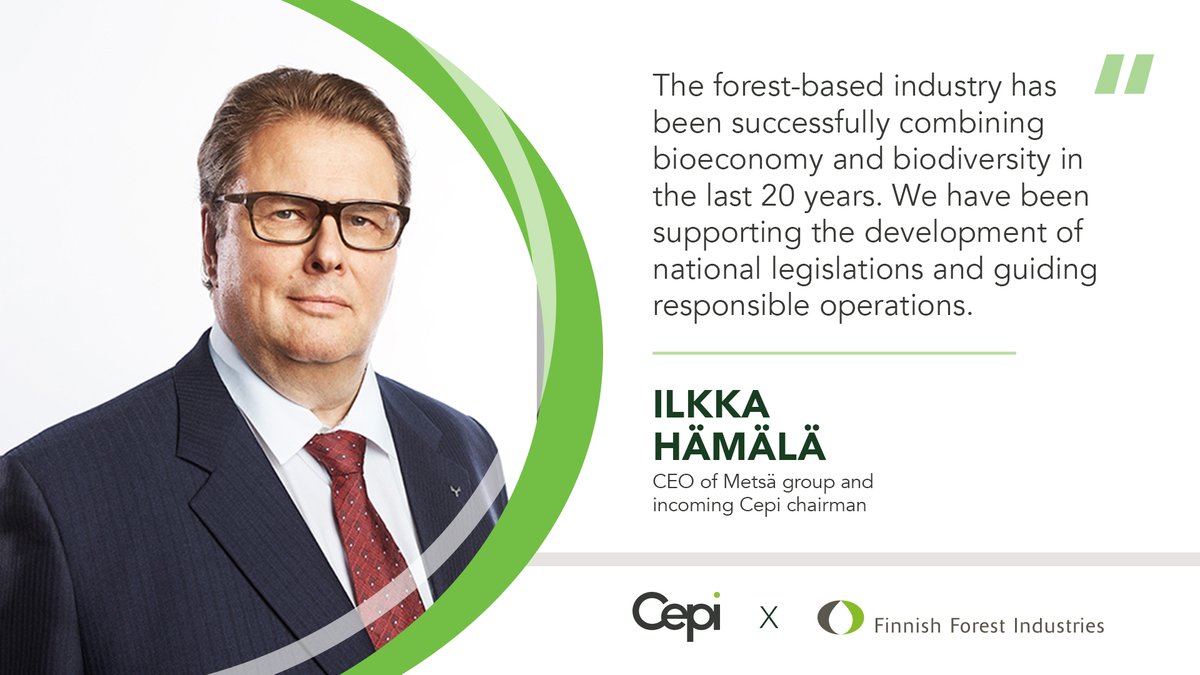 "

The forest-based industry has been successfully combining bioeconomy and biodiversity in the last 20 years. We have been supporting the development of national legislations and guiding responsible operations.

ILKKA HÄMÄLÄ

CEO of Metsä group and incoming Cepi chairman

Cepi X Finnish Forest Industries